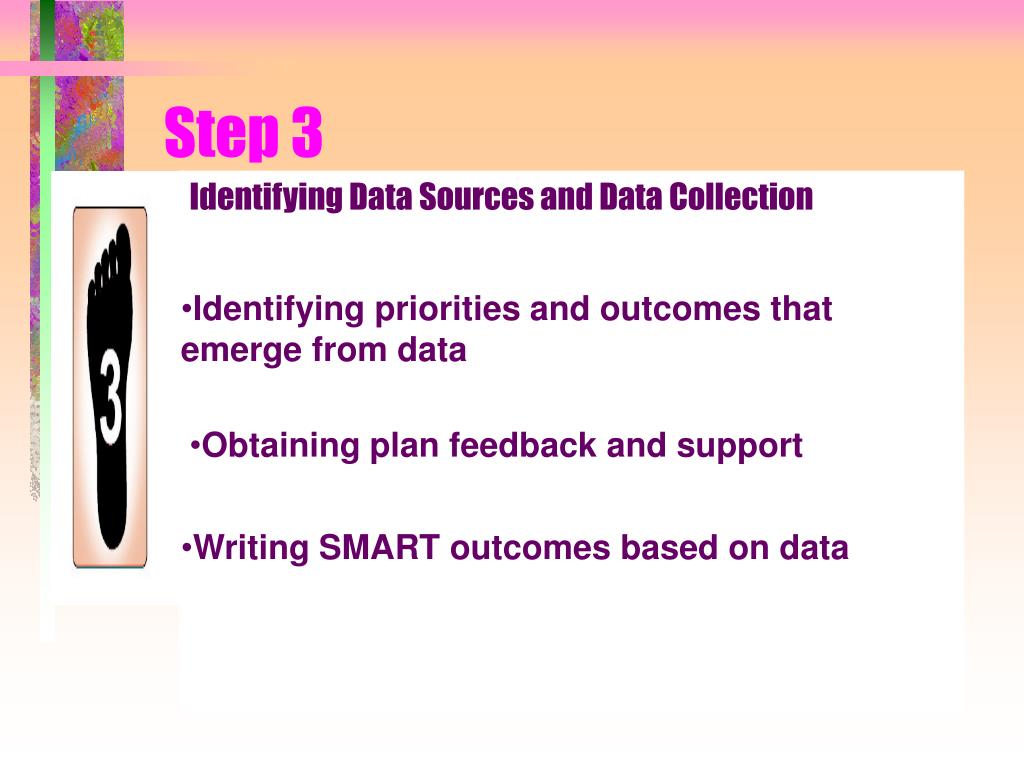 Step 3

Identifying Data Sources and Data Collection

3

•Identifying priorities and outcomes that emerge from data

•Obtaining plan feedback and support

•Writing SMART outcomes based on data